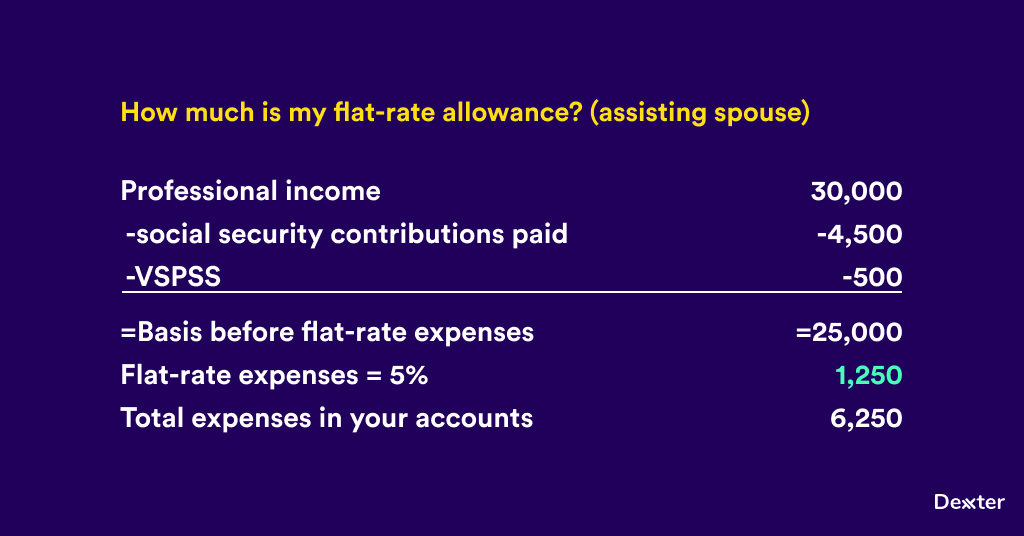 How much is my flat-rate allowance? (assisting spouse)

| | |
|---|---|
| Professional income | 30,000 |
| -social security contributions paid | -4,500 |
| -VSPSS | -500 |
| =Basis before flat-rate expenses | =25,000 |
| Flat-rate expenses = 5% | 1,250 |
| Total expenses in your accounts | 6,250 |

Dexter